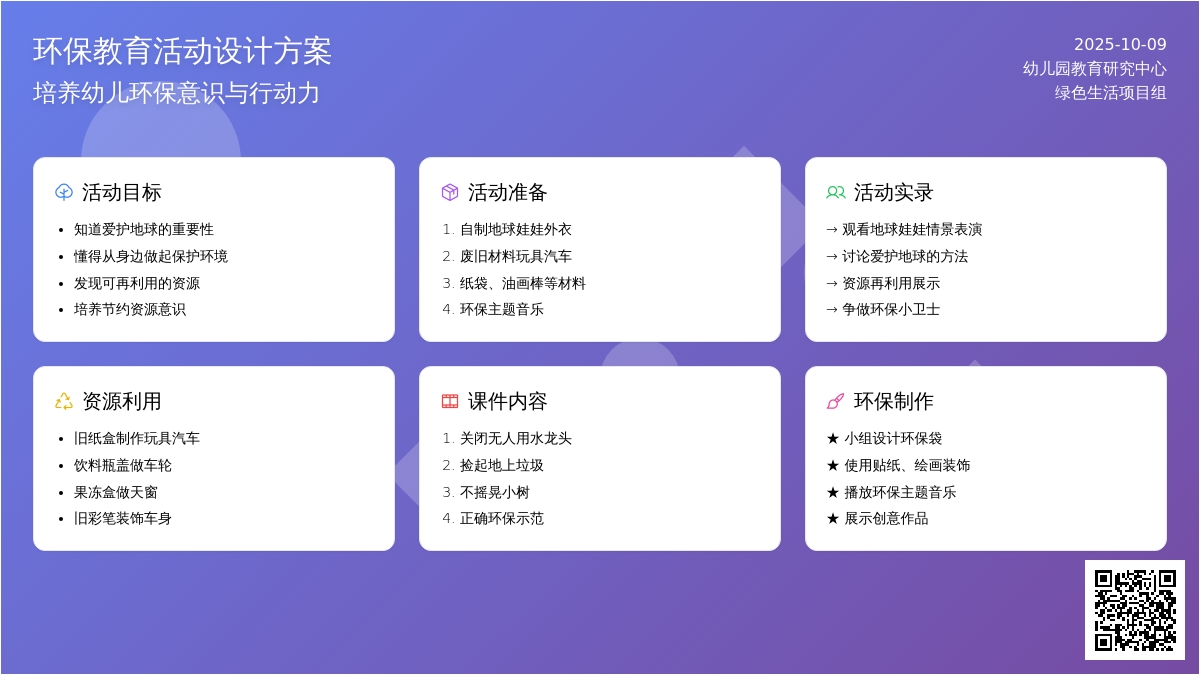 环保教育活动设计方案
培养幼儿环保意识与行动力

2025-10-09
幼儿园教育研究中心
绿色生活项目组

活动目标
- 知道爱护地球的重要性
- 懂得从身边做起保护环境
- 发现可再利用的资源
- 培养节约资源意识

活动准备
1. 自制地球娃娃外衣
2. 废旧材料玩具汽车
3. 纸袋、油画棒等材料
4. 环保主题音乐

活动实录
→ 观看地球娃娃情景表演
→ 讨论爱护地球的方法
→ 资源再利用展示
→ 争做环保小卫士

资源利用
- 旧纸盒制作玩具汽车
- 饮料瓶盖做车轮
- 果冻盒做天窗
- 旧彩笔装饰车身

课件内容
1. 关闭无人用水龙头
2. 捡起地上垃圾
3. 不摇晃小树
4. 正确环保示范

环保制作
★ 小组设计环保袋
★ 使用贴纸、绘画装饰
★ 播放环保主题音乐
★ 展示创意作品